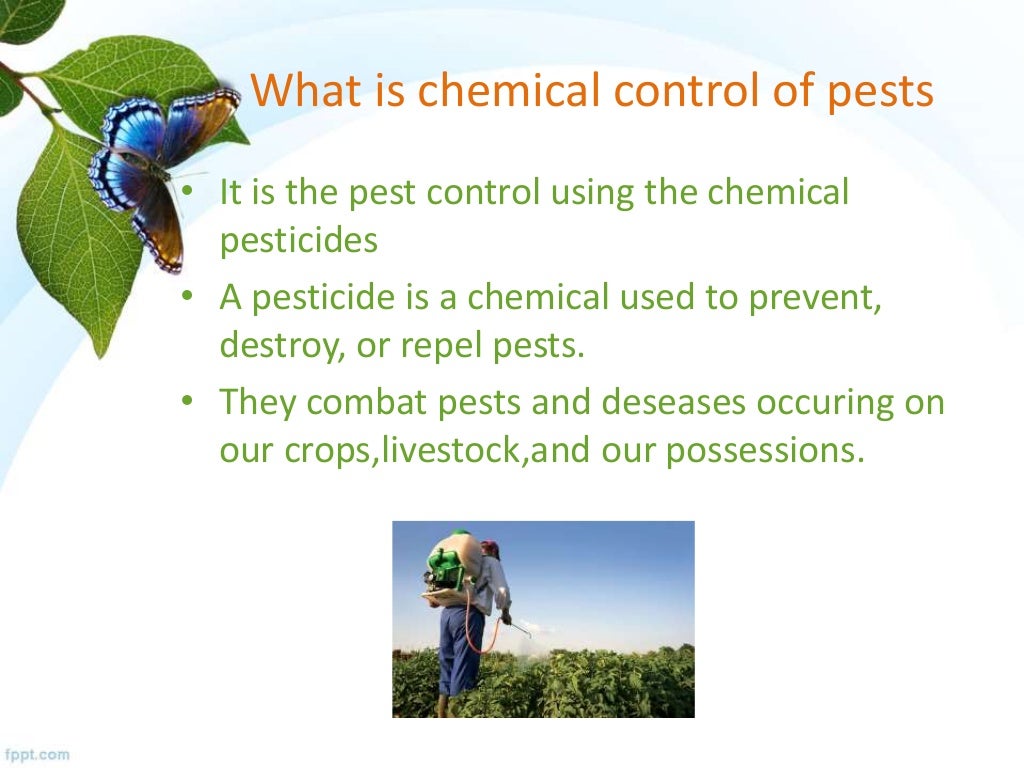 What is chemical control of pests

• It is the pest control using the chemical pesticides
• A pesticide is a chemical used to prevent, destroy, or repel pests.
• They combat pests and deseases occuring on our crops,livestock,and our possessions.

fppt.com